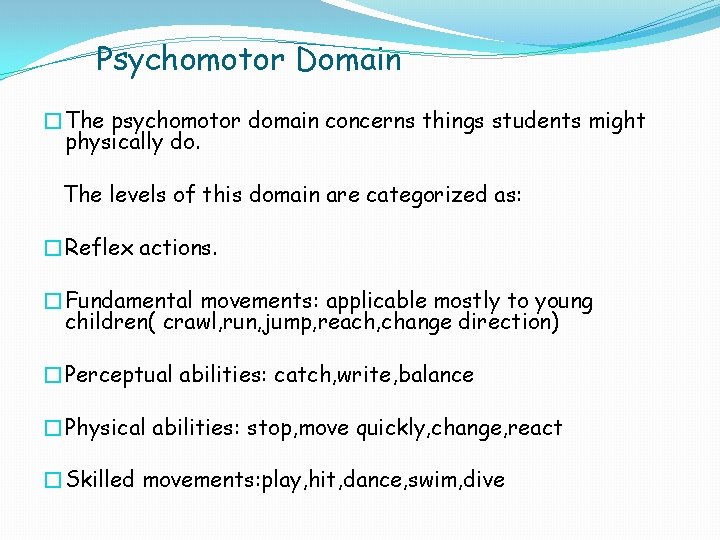 Psychomotor Domain

□ The psychomotor domain concerns things students might physically do.

The levels of this domain are categorized as:

□ Reflex actions.

□ Fundamental movements: applicable mostly to young children( crawl,run,jump,reach,change direction)

□ Perceptual abilities: catch,write,balance

□ Physical abilities: stop,move quickly,change,react

□ Skilled movements:play,hit,dance,swim,dive